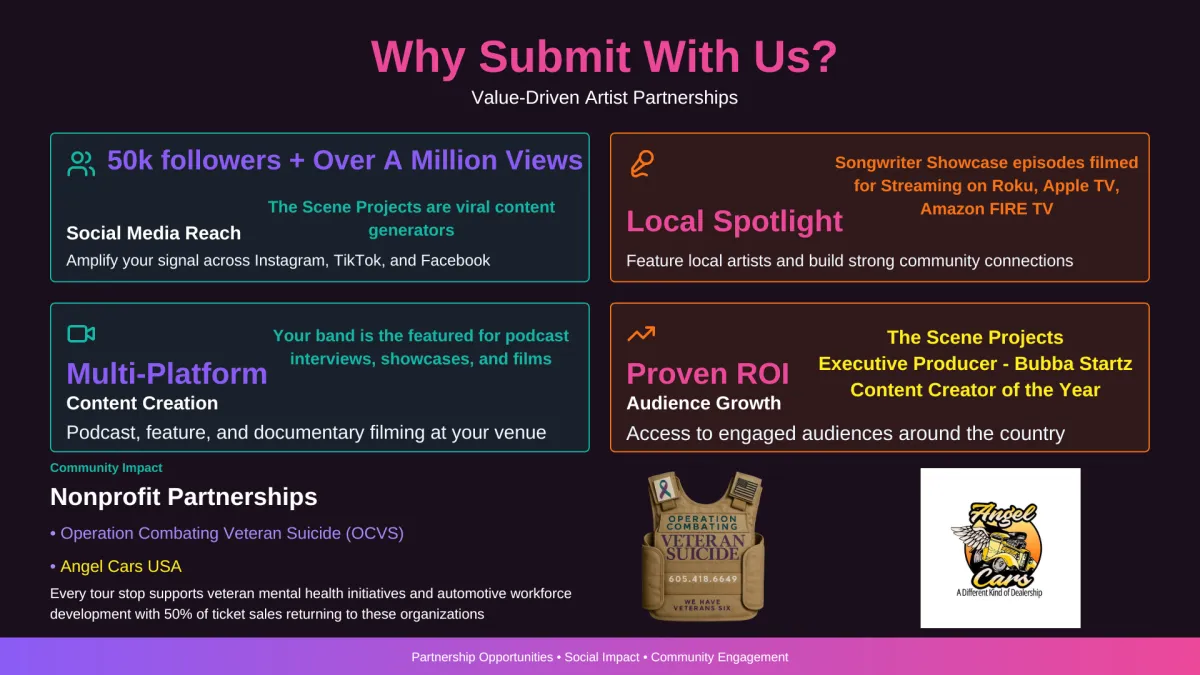 Why Submit With Us?

Value-Driven Artist Partnerships

50k followers + Over A Million Views

The Scene Projects are viral content generators

Social Media Reach

Amplify your signal across Instagram, TikTok, and Facebook

Songwriter Showcase episodes filmed for Streaming on Roku, Apple TV, Amazon FIRE TV

Local Spotlight

Feature local artists and build strong community connections

Your band is the featured for podcast interviews, showcases, and films

Multi-Platform

Content Creation

Podcast, feature, and documentary filming at your venue

The Scene Projects
Executive Producer - Bubba Startz
Content Creator of the Year

Proven ROI

Audience Growth

Access to engaged audiences around the country

Community Impact

Nonprofit Partnerships

• Operation Combating Veteran Suicide (OCVS)

• Angel Cars USA

Every tour stop supports veteran mental health initiatives and automotive workforce development with 50% of ticket sales returning to these organizations

OPERATION COMBATING VETERAN SUICIDE
605.418.6649
WE HAVE VETERANS SIX

Angel Cars
A Different Kind of Dealership

Partnership Opportunities • Social Impact • Community Engagement